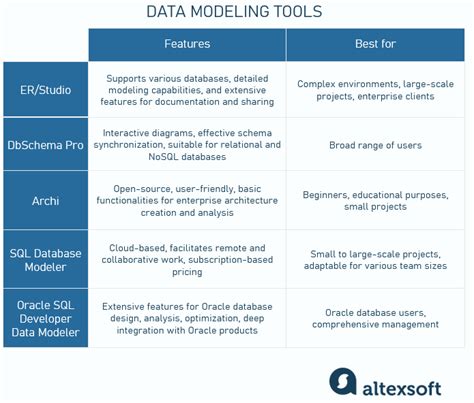 DATA MODELING TOOLS

| | Features | Best for |
|---|---|---|
| ER/Studio | Supports various databases, detailed modeling capabilities, and extensive features for documentation and sharing | Complex environments, large-scale projects, enterprise clients |
| DbSchema Pro | Interactive diagrams, effective schema synchronization, suitable for relational and NoSQL databases | Broad range of users |
| Archi | Open-source, user-friendly, basic functionalities for enterprise architecture creation and analysis | Beginners, educational purposes, small projects |
| SQL Database Modeler | Cloud-based, facilitates remote and collaborative work, subscription-based pricing | Small to large-scale projects, adaptable for various team sizes |
| Oracle SQL Developer Data Modeler | Extensive features for Oracle database design, analysis, optimization, deep integration with Oracle products | Oracle database users, comprehensive management |

altexsoft